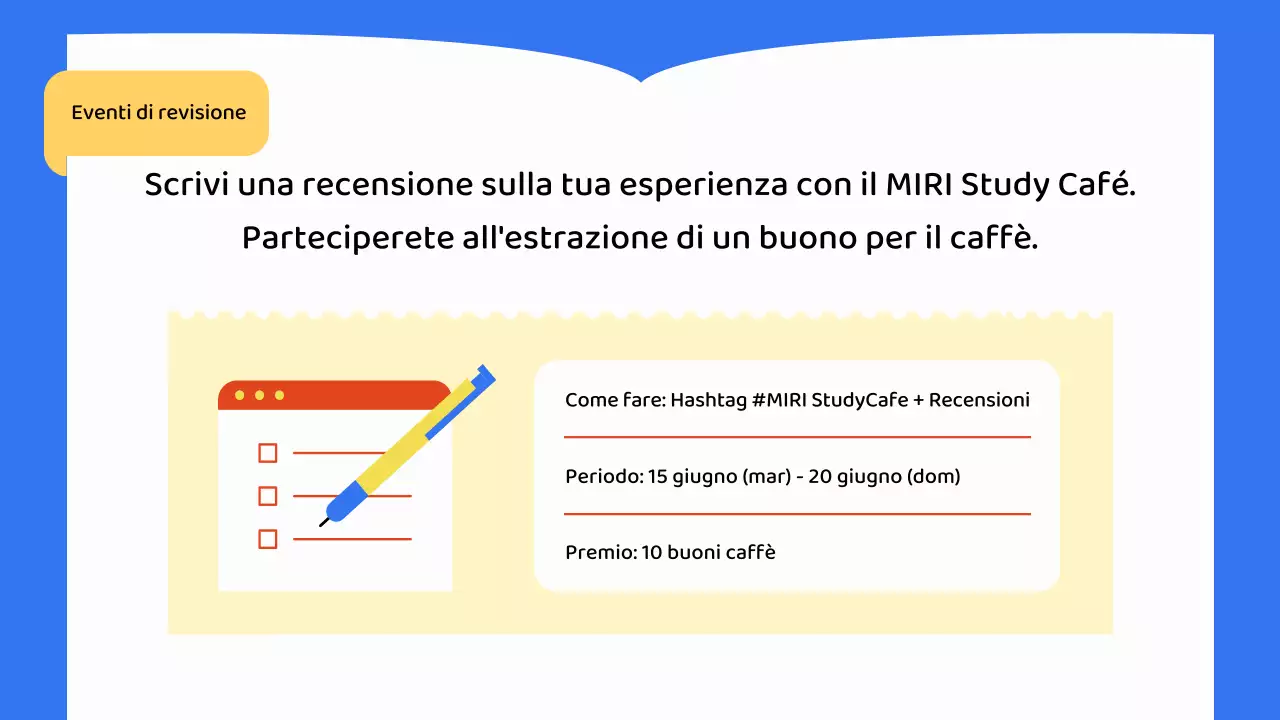 Eventi di revisione

Scrivi una recensione sulla tua esperienza con il MIRI Study Café. Parteciperete all'estrazione di un buono per il caffè.

Come fare: Hashtag #MIRI StudyCafe + Recensioni

Periodo: 15 giugno (mar) - 20 giugno (dom)

Premio: 10 buoni caffè